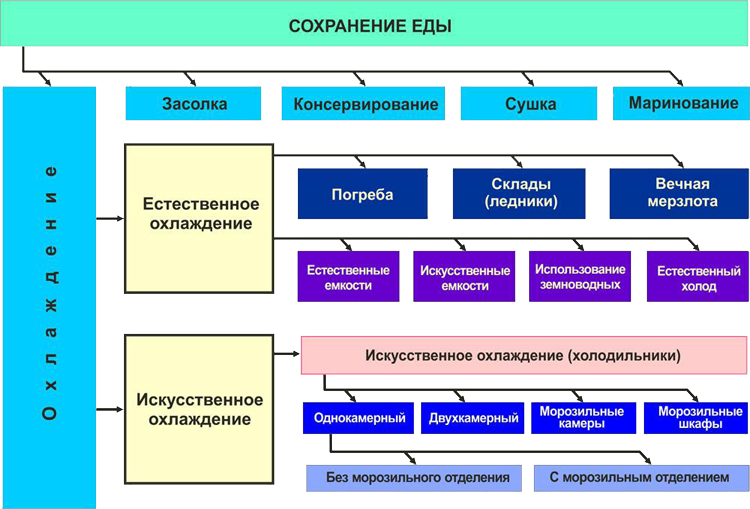 СОХРАНЕНИЕ ЕДЫ

Охлаждение

Засолка

Консервирование

Сушка

Маринование

Естественное охлаждение

Погреба

Склады (ледники)

Вечная мерзлота

Естественные емкости

Искусственные емкости

Использование земноводных

Естественный холод

Искусственное охлаждение

Искусственное охлаждение (холодильники)

Однокамерный

Двухкамерный

Морозильные камеры

Морозильные шкафы

Без морозильного отделения

С морозильным отделением